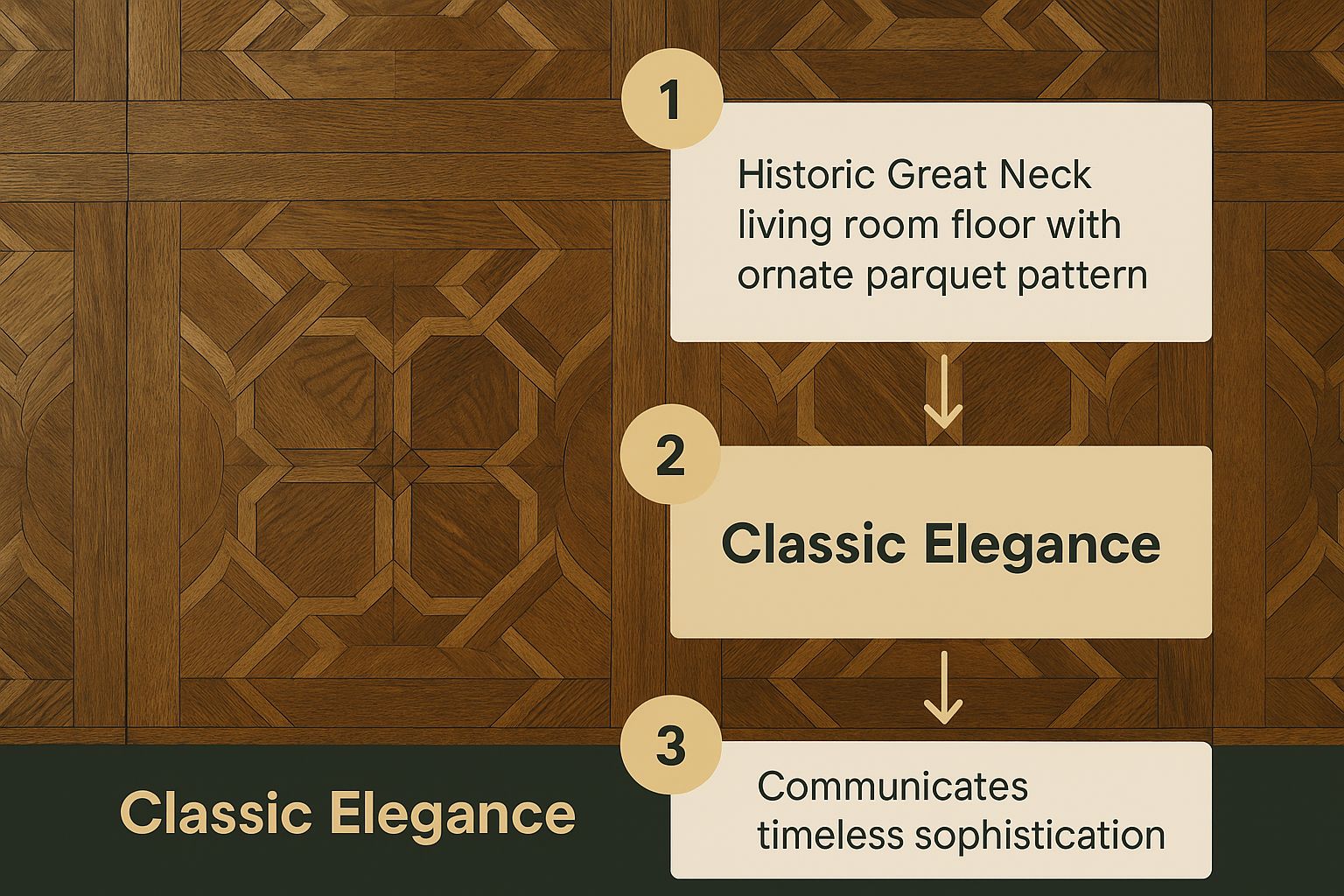 1

Historic Great Neck living room floor with ornate parquet pattern

2

Classic Elegance

3

Communicates timeless sophistication

Classic Elegance